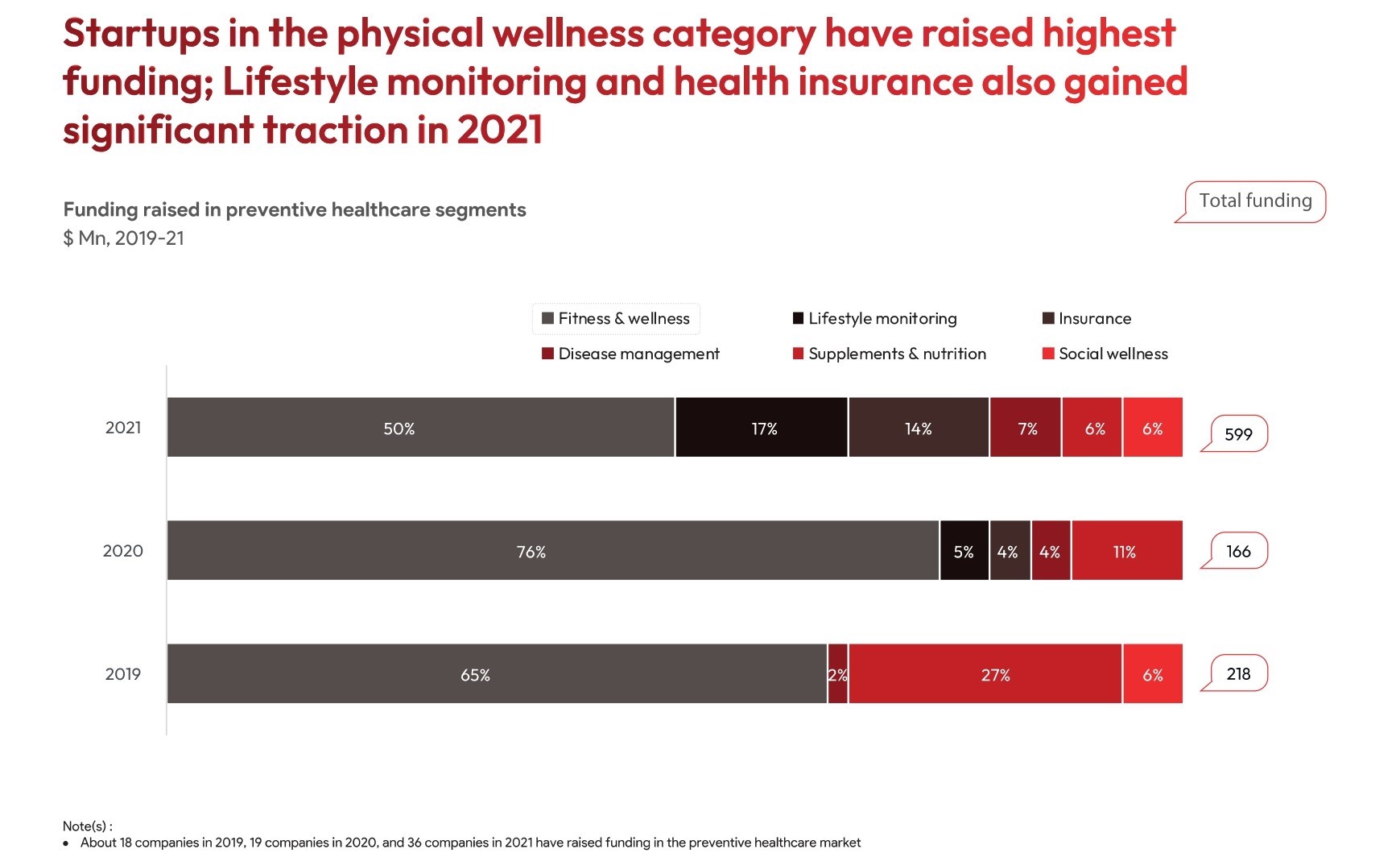 Startups in the physical wellness category have raised highest funding; Lifestyle monitoring and health insurance also gained significant traction in 2021

Funding raised in preventive healthcare segments
$ Mn, 2019-21

Total funding

Fitness & wellness
Lifestyle monitoring
Insurance
Disease management
Supplements & nutrition
Social wellness

2021 50% 17% 14% 7% 6% 6% 599

2020 76% 5% 4% 4% 11% 166

2019 65% 2% 27% 6% 218

Note(s) :
• About 18 companies in 2019, 19 companies in 2020, and 36 companies in 2021 have raised funding in the preventive healthcare market